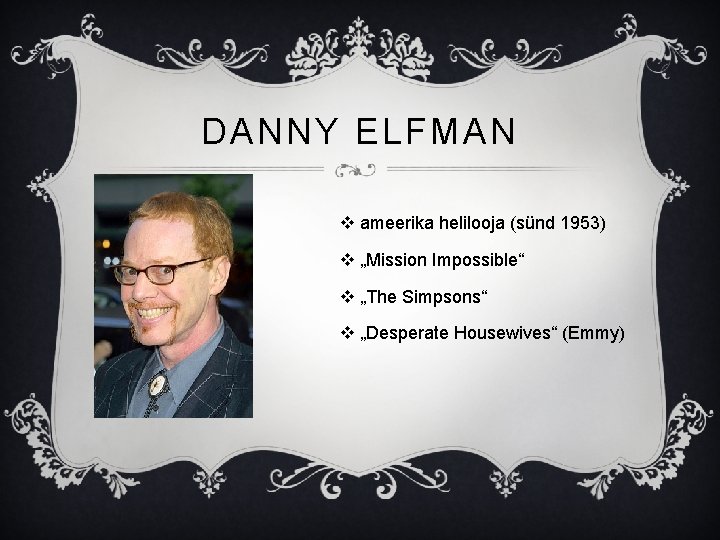 DANNY ELFMAN

❖ ameerika helilooja (sünd 1953)

❖ „Mission Impossible“

❖ „The Simpsons“

❖ „Desperate Housewives“ (Emmy)